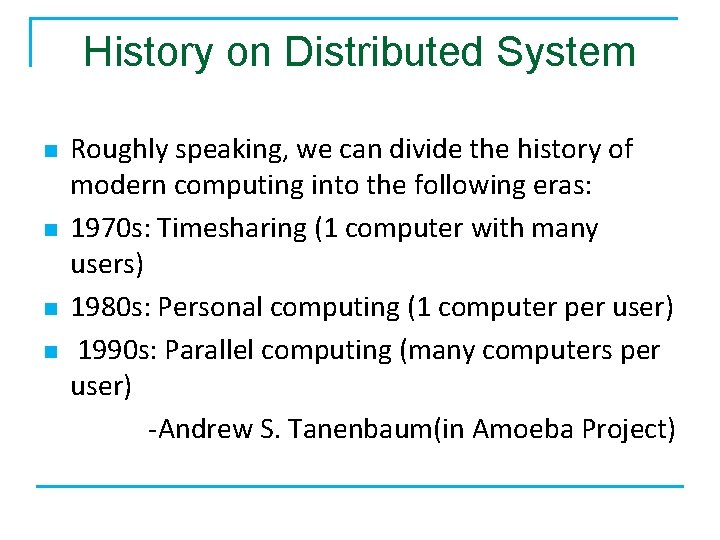 History on Distributed System

Roughly speaking, we can divide the history of modern computing into the following eras:

1970s: Timesharing (1 computer with many users)

1980s: Personal computing (1 computer per user)

1990s: Parallel computing (many computers per user)

-Andrew S. Tanenbaum(in Amoeba Project)